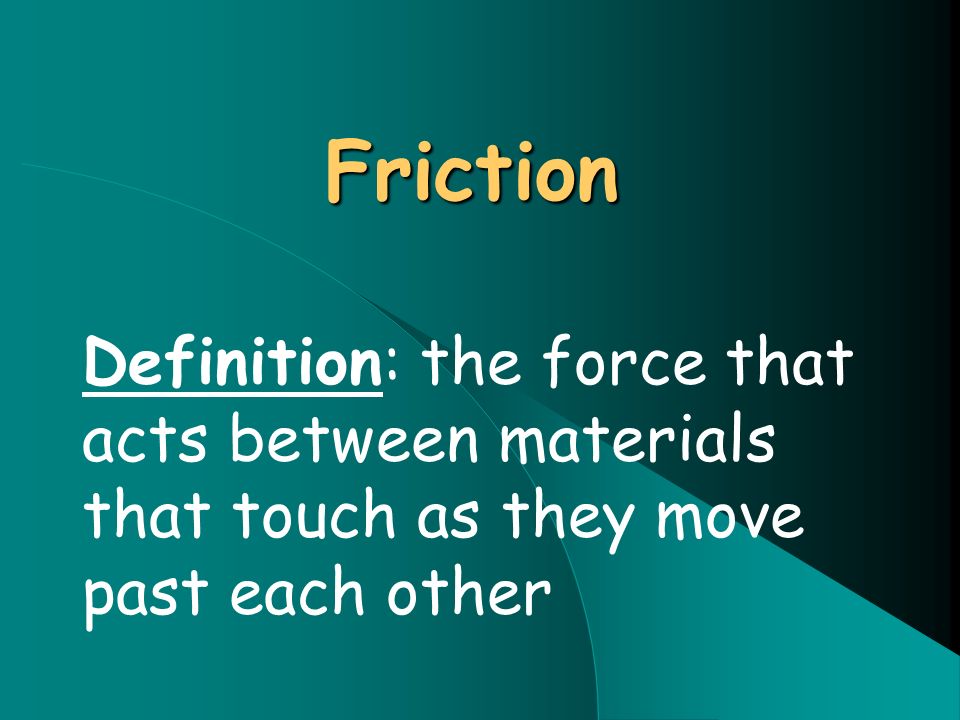 Friction

Definition: the force that acts between materials that touch as they move past each other